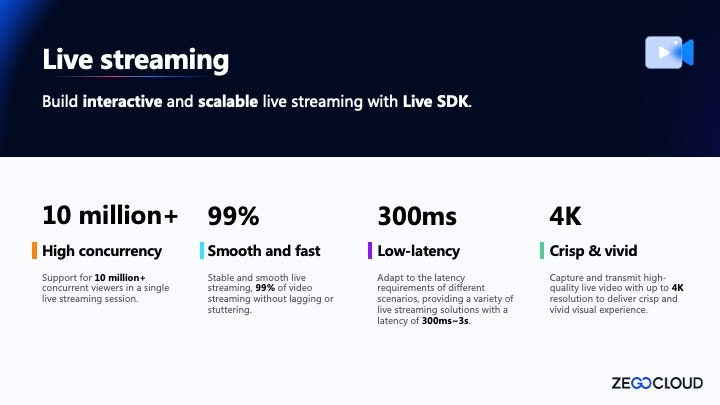 Live streaming

Build interactive and scalable live streaming with Live SDK.

10 million+

High concurrency

Support for 10 million+ concurrent viewers in a single live streaming session.

99%

Smooth and fast

Stable and smooth live streaming, 99% of video streaming without lagging or stuttering.

300ms

Low-latency

Adapt to the latency requirements of different scenarios, providing a variety of live streaming solutions with a latency of 300ms~3s.

4K

Crisp & vivid

Capture and transmit high-quality live video with up to 4K resolution to deliver crisp and vivid visual experience.

ZEGOCLOUD